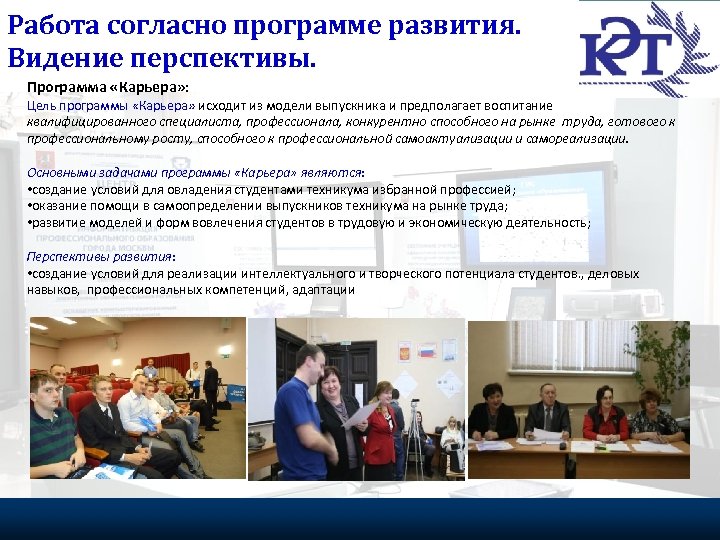 Работа согласно программе развития.
Видение перспективы.

КЭТ

Программа «Карьера»:
Цель программы «Карьера» исходит из модели выпускника и предполагает воспитание квалифицированного специалиста, профессионала, конкурентно способного на рынке труда, готового к профессиональному росту, способного к профессиональной самоактуализации и самореализации.

Основными задачами программы «Карьера» являются:
•создание условий для овладения студентами техникума избранной профессией;
•оказание помощи в самоопределении выпускников техникума на рынке труда;
•развитие моделей и форм вовлечения студентов в трудовую и экономическую деятельность;

Перспективы развития:
•создание условий для реализации интеллектуального и творческого потенциала студентов., деловых навыков, профессиональных компетенций, адаптации